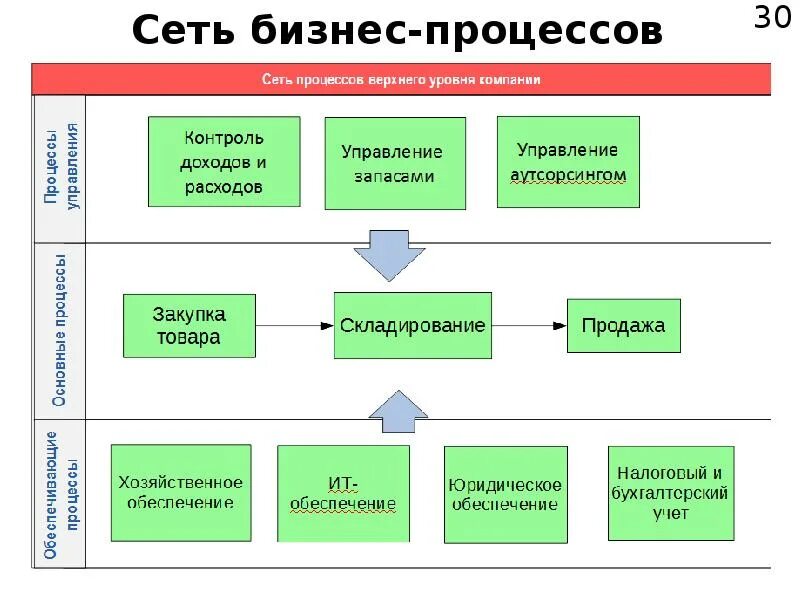 Сеть бизнес-процессов

30

Сеть процессов верхнего уровня компании

Процессы управления

Контроль доходов и расходов

Управление запасами

Управление аутсорсингом

Основные процессы

Закупка товара

Складирование

Продажа

Обеспечивающие процессы

Хозяйственное обеспечение

ИТ-обеспечение

Юридическое обеспечение

Налоговый и бухгалтерский учет